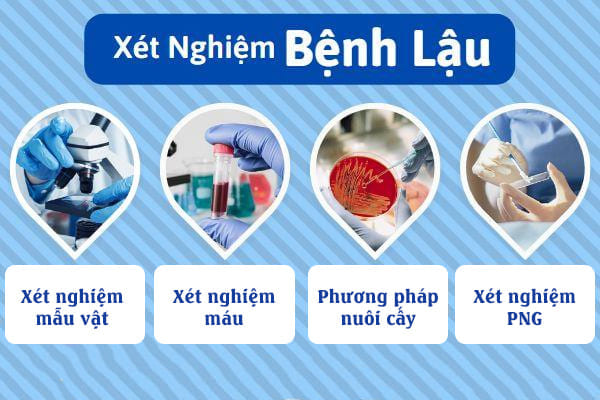 Xét Nghiệm Bệnh Lậu

Xét nghiệm mẫu vật

Xét nghiệm máu

Phương pháp nuôi cấy

Xét nghiệm PNG